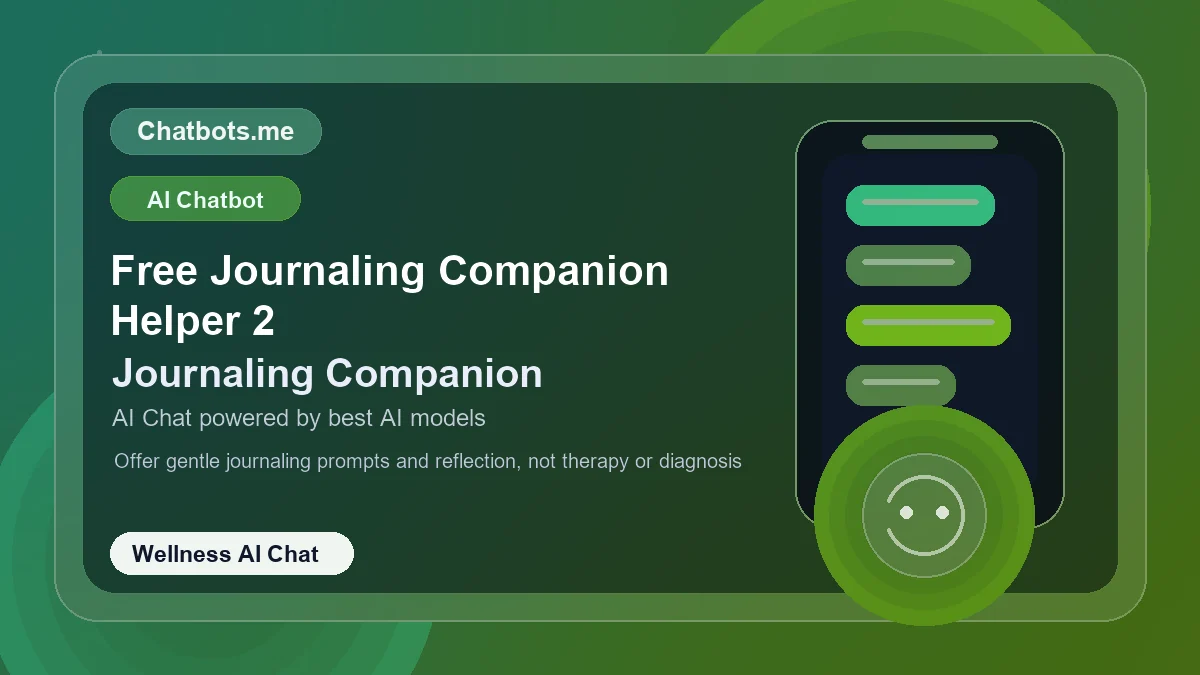 Chatbots.me

AI Chatbot

Free Journaling Companion Helper 2

Journaling Companion

AI Chat powered by best AI models

Offer gentle journaling prompts and reflection, not therapy or diagnosis

Wellness AI Chat